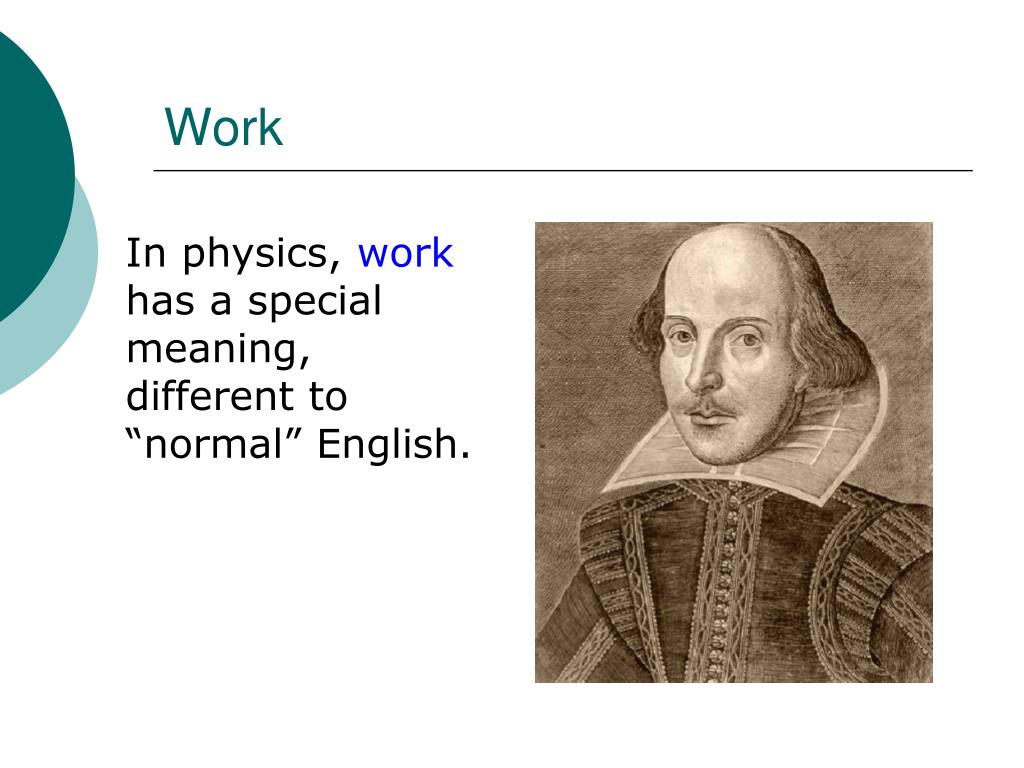 Work

In physics, work has a special meaning, different to “normal” English.